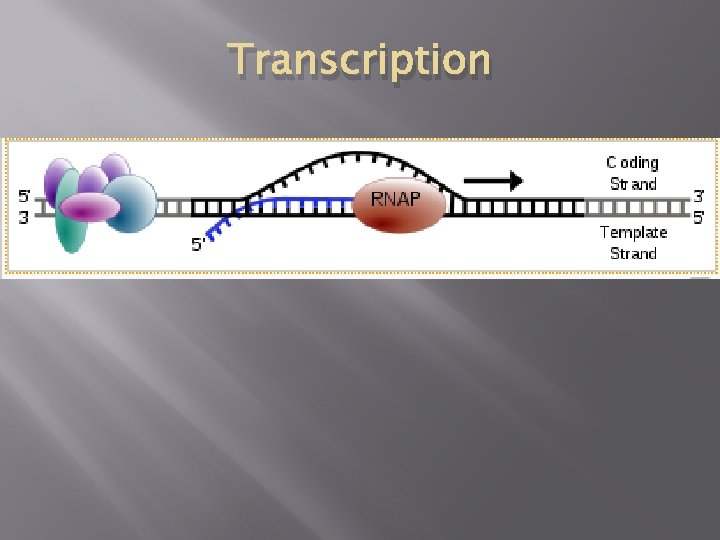 Transcription

5'
3
5'
RNAP
Coding Strand
3'
5'
Template Strand